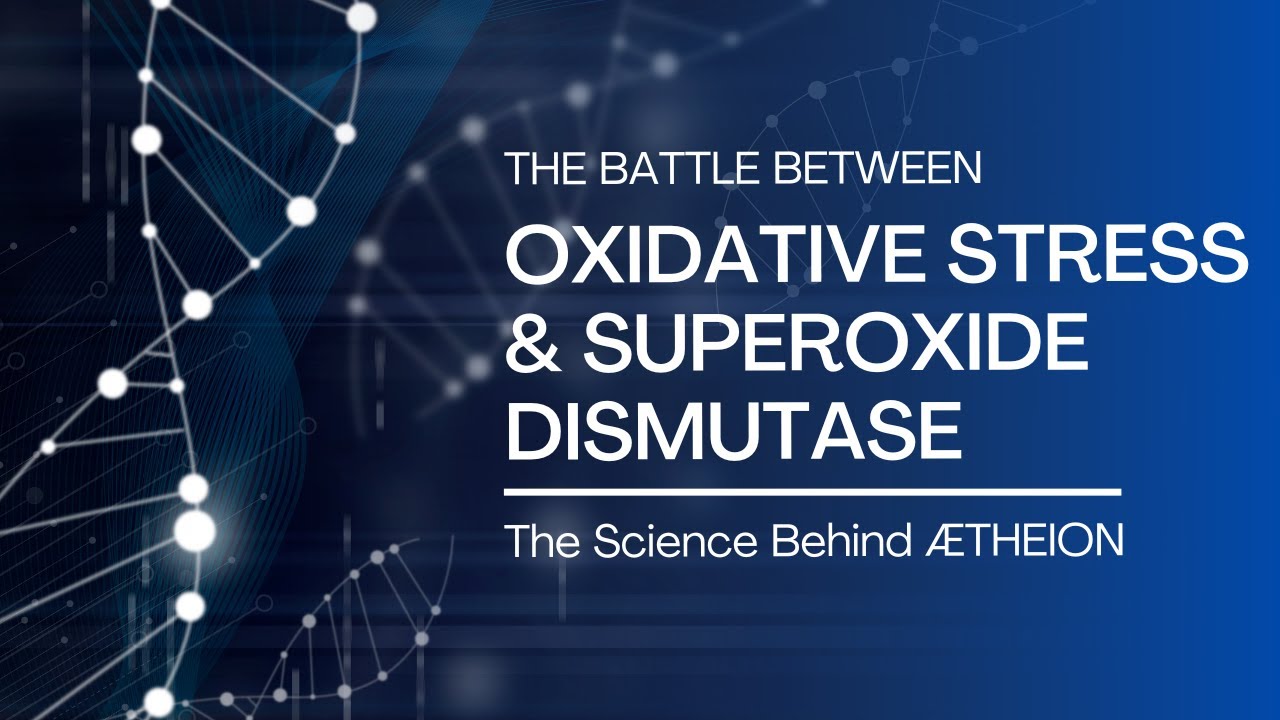 THE BATTLE BETWEEN
OXIDATIVE STRESS & SUPEROXIDE DISMUTASE

The Science Behind ÆTHEION